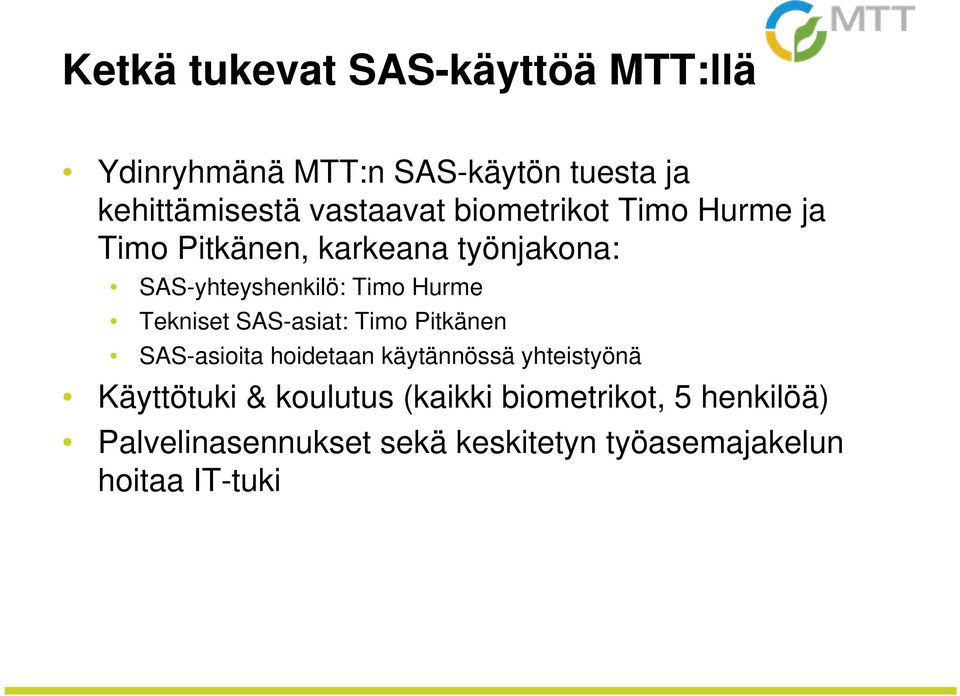 MTT

Ketkä tukevat SAS-käyttöä MTT:llä

• Ydinryhmänä MTT:n SAS-käytön tuesta ja kehittämisestä vastaavat biometrikot Timo Hurme ja Timo Pitkänen, karkeana työnjakona:
  • SAS-yhteyshenkilö: Timo Hurme
  • Tekniset SAS-asiat: Timo Pitkänen
  • SAS-asioita hoidetaan käytännössä yhteistyönä
• Käyttötuki & koulutus (kaikki biometrikot, 5 henkilöä)
• Palvelinasennukset sekä keskitetyn työasemajakelun hoitaa IT-tuki